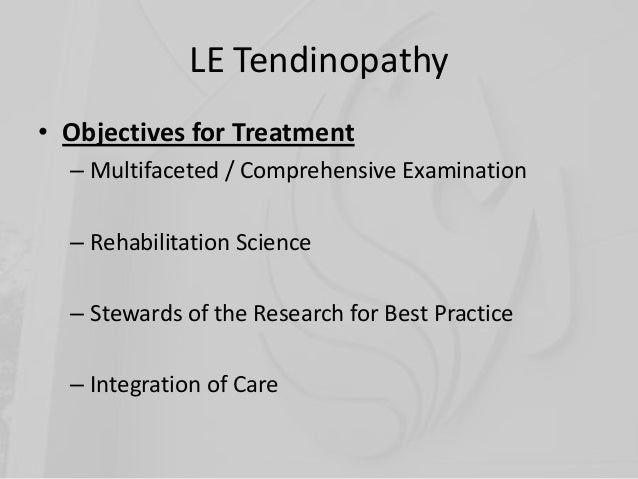 LE Tendinopathy

• Objectives for Treatment
– Multifaceted / Comprehensive Examination
– Rehabilitation Science
– Stewards of the Research for Best Practice
– Integration of Care